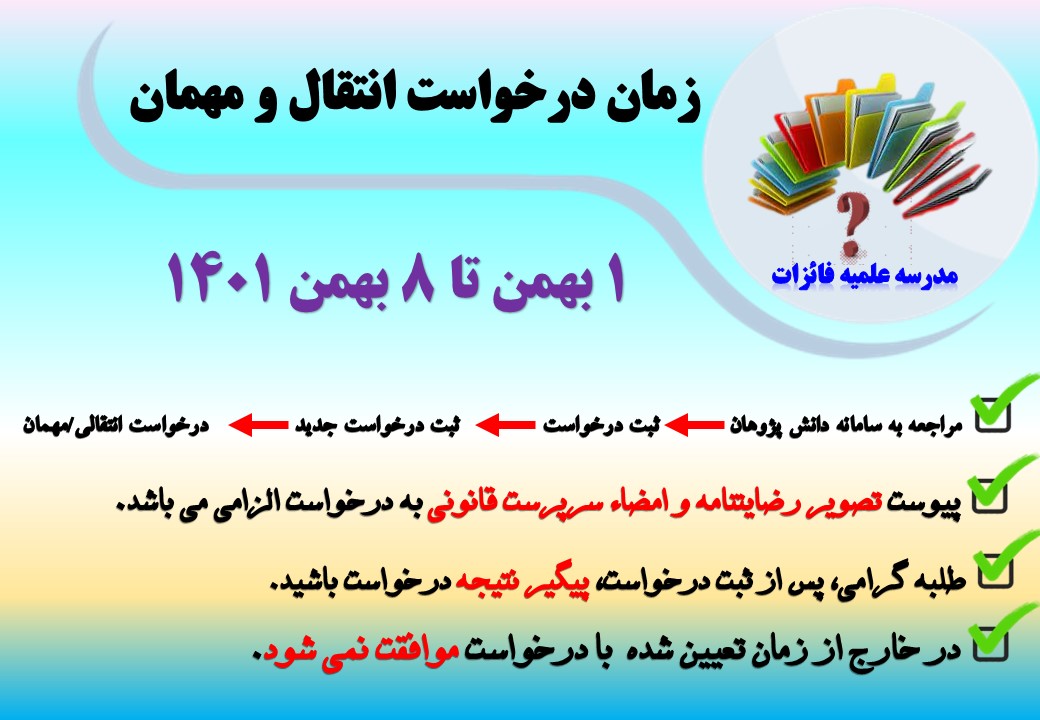 زمان درخواست انتقال و مهمان

مدرسه علمیه فائزات

۱ بهمن تا ۸ بهمن ۱۴۰۱

مراجعه به سامانه دانش پژوهان ثبت درخواست ثبت درخواست جدید درخواست انتقالی/مهمان

پیوست تصویر رضایتنامه و امضاء سرپرست قانونی به درخواست الزامی می باشد.

طلبه گرامی، پس از ثبت درخواست، پیگیر نتیجه درخواست باشید.

در خارج از زمان تعیین شده با درخواست موافقت نمی شود.